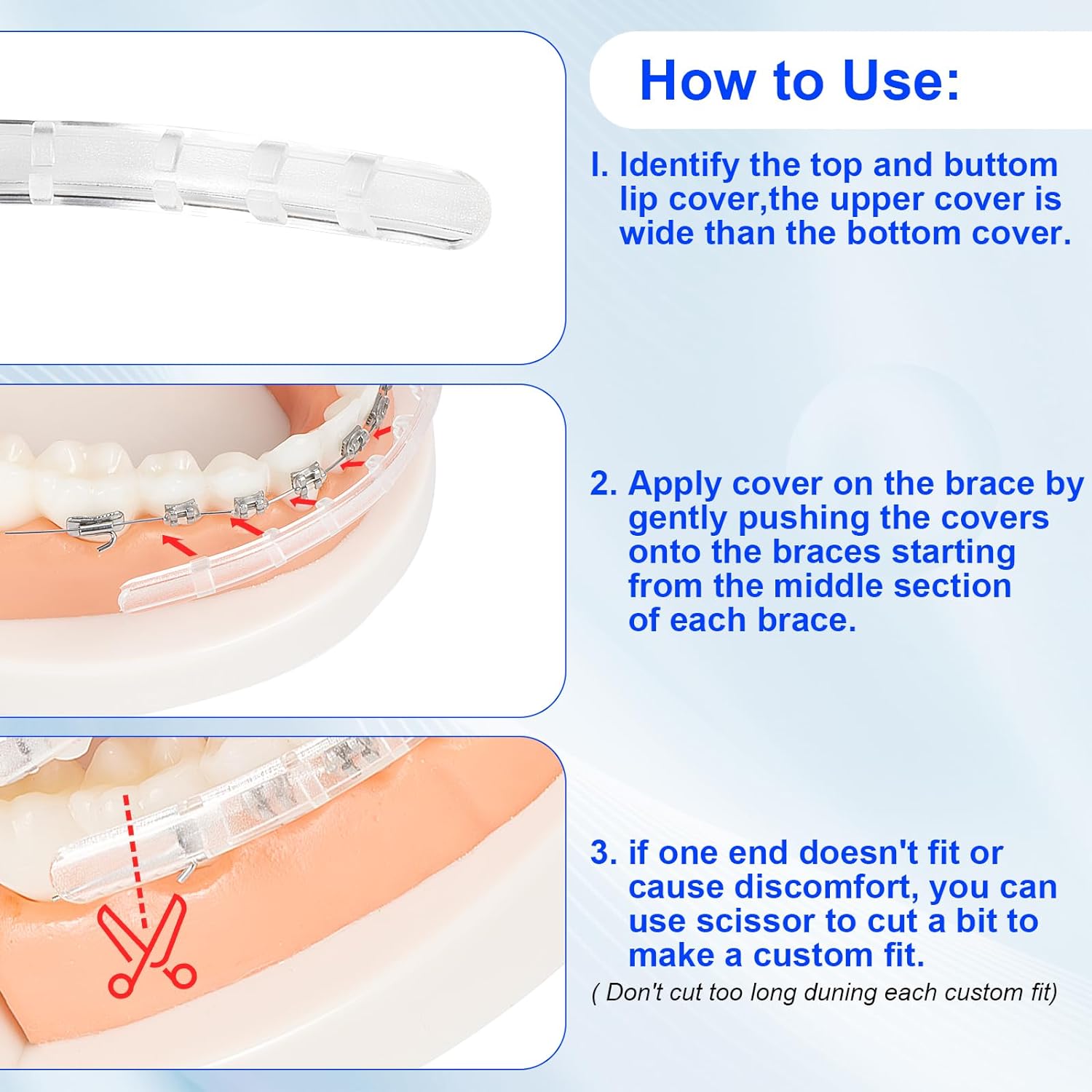 How to Use:

I. Identify the top and buttom lip cover,the upper cover is wide than the bottom cover.

2. Apply cover on the brace by gently pushing the covers onto the braces starting from the middle section of each brace.

3. if one end doesn't fit or cause discomfort, you can use scissor to cut a bit to make a custom fit.
( Don't cut too long duning each custom fit)